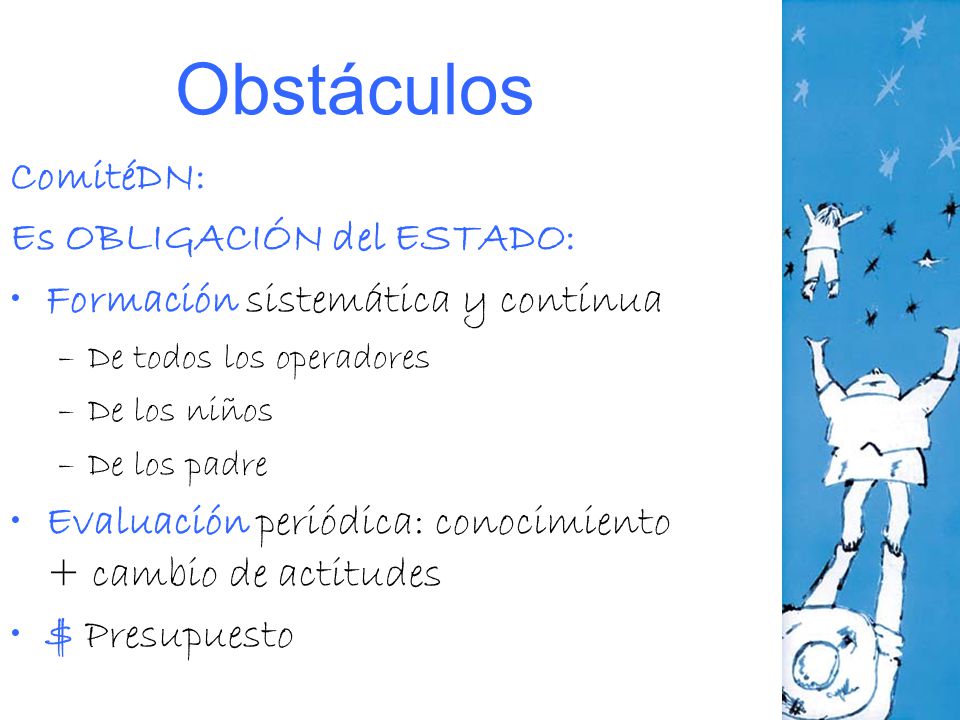 Obstáculos

ComitéDN:

Es OBLIGACIÓN del ESTADO:

• Formación sistemática y continua
– De todos los operadores
– De los niños
– De los padre

• Evaluación periódica: conocimiento + cambio de actitudes

• $ Presupuesto